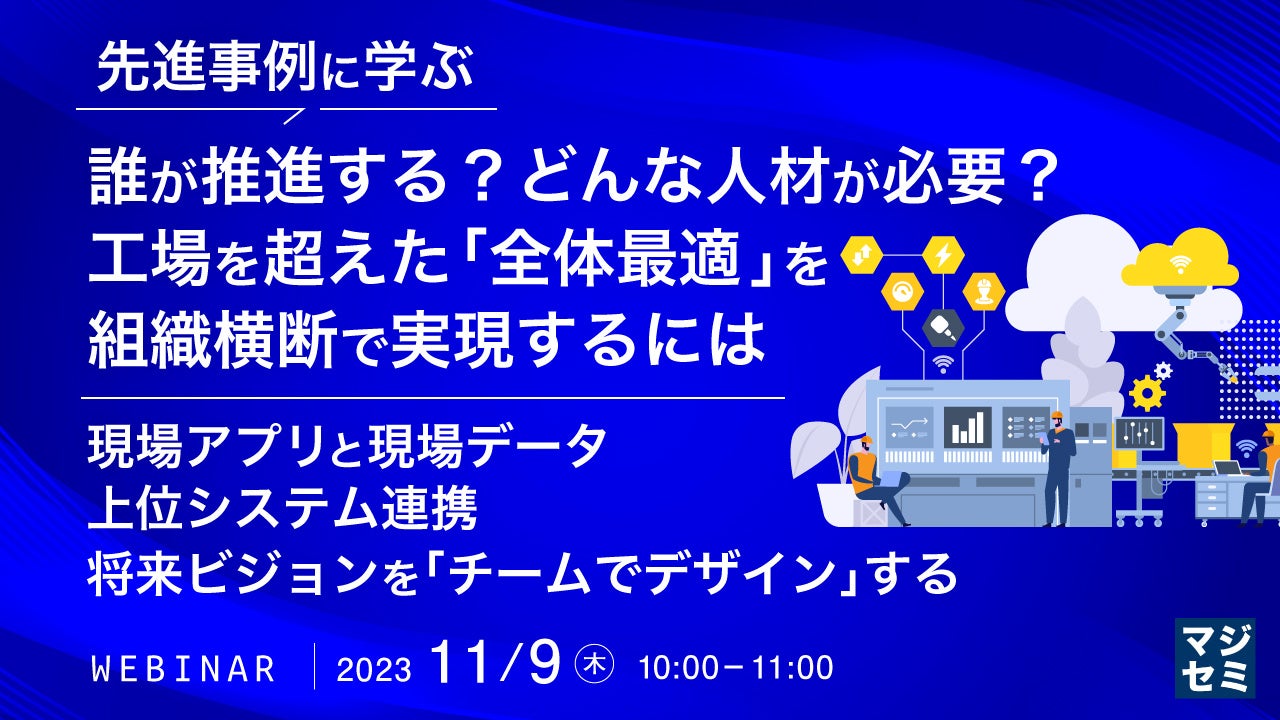 先進事例に学ぶ

誰が推進する？どんな人材が必要？
工場を超えた「全体最適」を
組織横断で実現するには

現場アプリと現場データ
上位システム連携
将来ビジョンを「チームでデザイン」する

WEBINAR | 2023 11/9 ㊍ 10:00－11:00

マジセミ